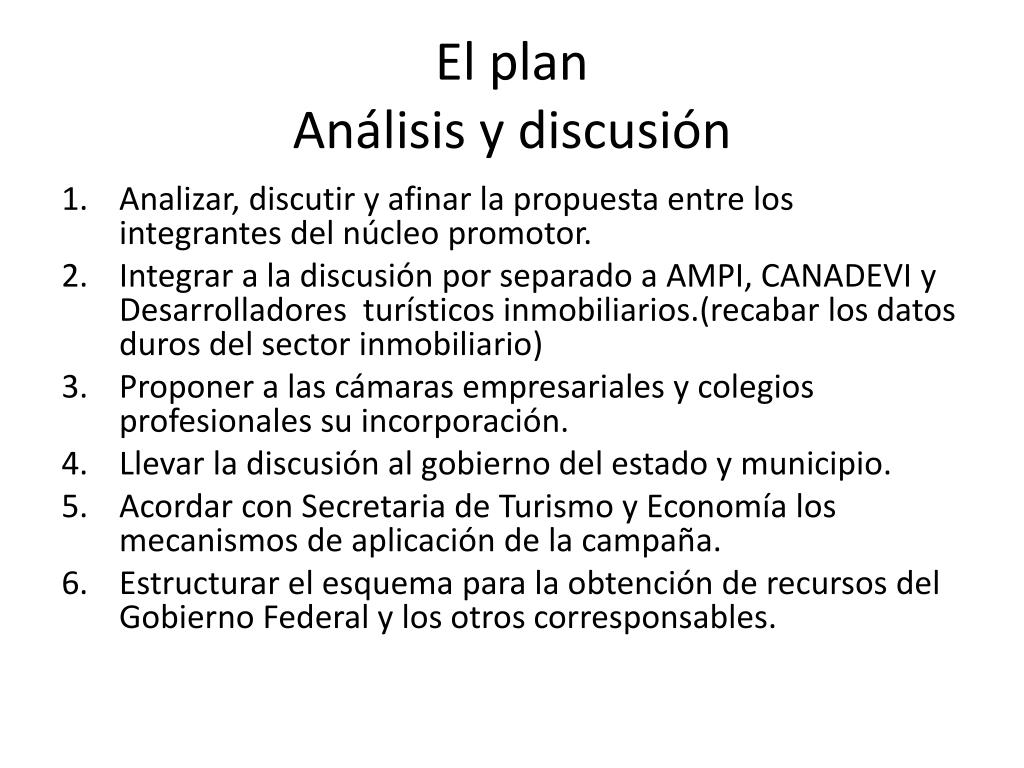 El plan
Análisis y discusión

1. Analizar, discutir y afinar la propuesta entre los integrantes del núcleo promotor.
2. Integrar a la discusión por separado a AMPI, CANADEVI y Desarrolladores turísticos inmobiliarios.(recabar los datos duros del sector inmobiliario)
3. Proponer a las cámaras empresariales y colegios profesionales su incorporación.
4. Llevar la discusión al gobierno del estado y municipio.
5. Acordar con Secretaria de Turismo y Economía los mecanismos de aplicación de la campaña.
6. Estructurar el esquema para la obtención de recursos del Gobierno Federal y los otros corresponsables.